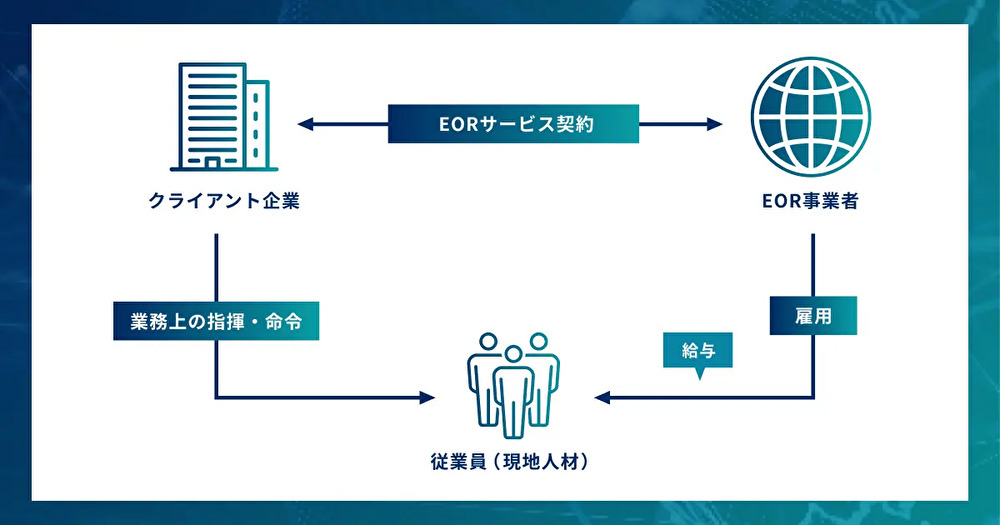 EORサービス契約

クライアント企業

EOR事業者

業務上の指揮・命令

雇用

給与

従業員（現地人材）